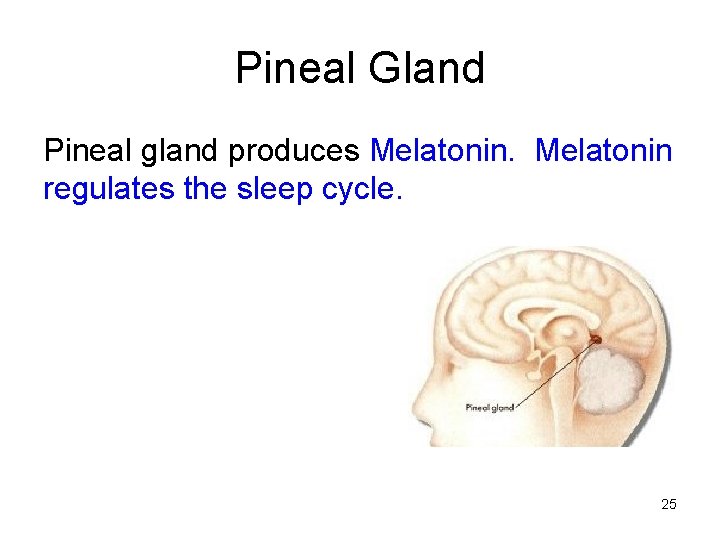 Pineal Gland

Pineal gland produces Melatonin. Melatonin regulates the sleep cycle.

Pineal gland

25